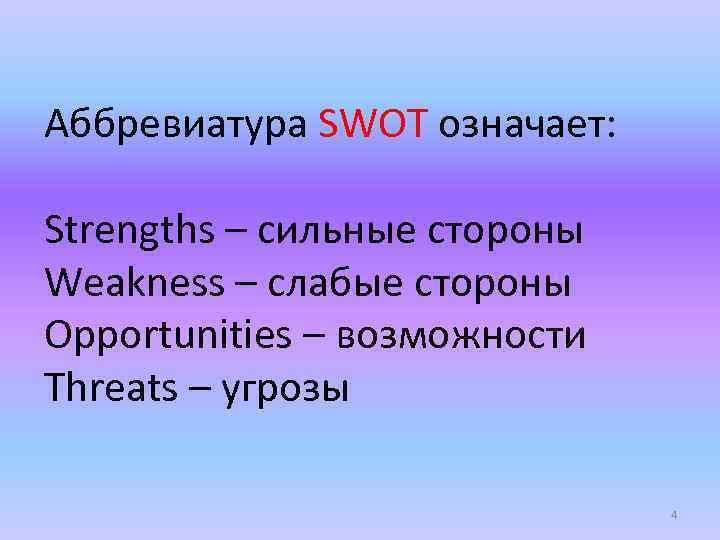 Аббревиатура SWOT означает:

Strengths – сильные стороны
Weakness – слабые стороны
Opportunities – возможности
Threats – угрозы

4